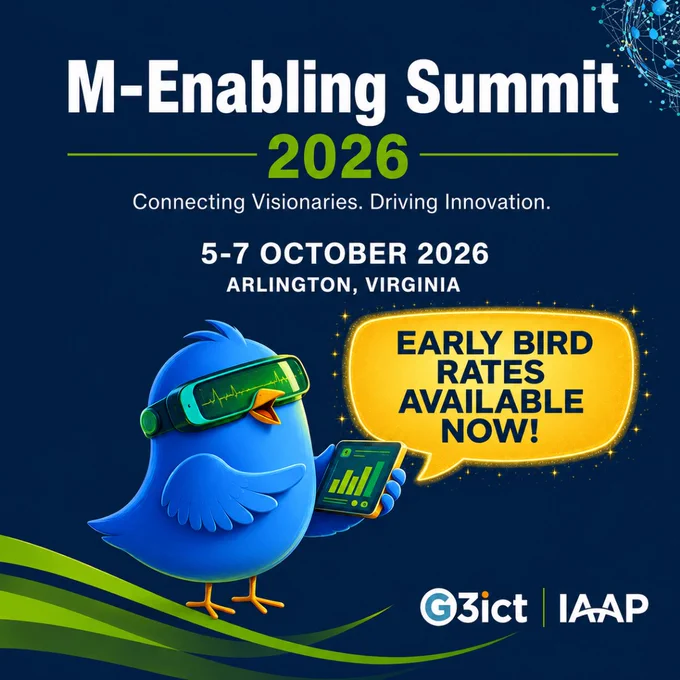 M-Enabling Summit

2026

Connecting Visionaries. Driving Innovation.

5-7 OCTOBER 2026
ARLINGTON, VIRGINIA

EARLY BIRD RATES AVAILABLE NOW!

G3ict | IAAP